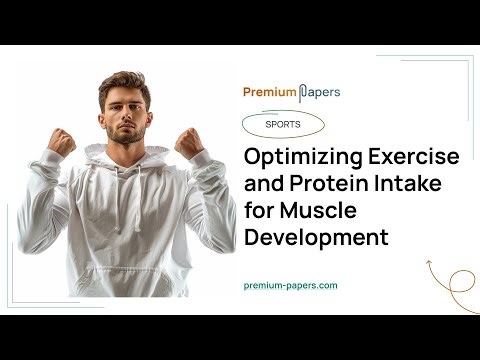 Premium Papers

SPORTS

Optimizing Exercise and Protein Intake for Muscle Development

premium-papers.com